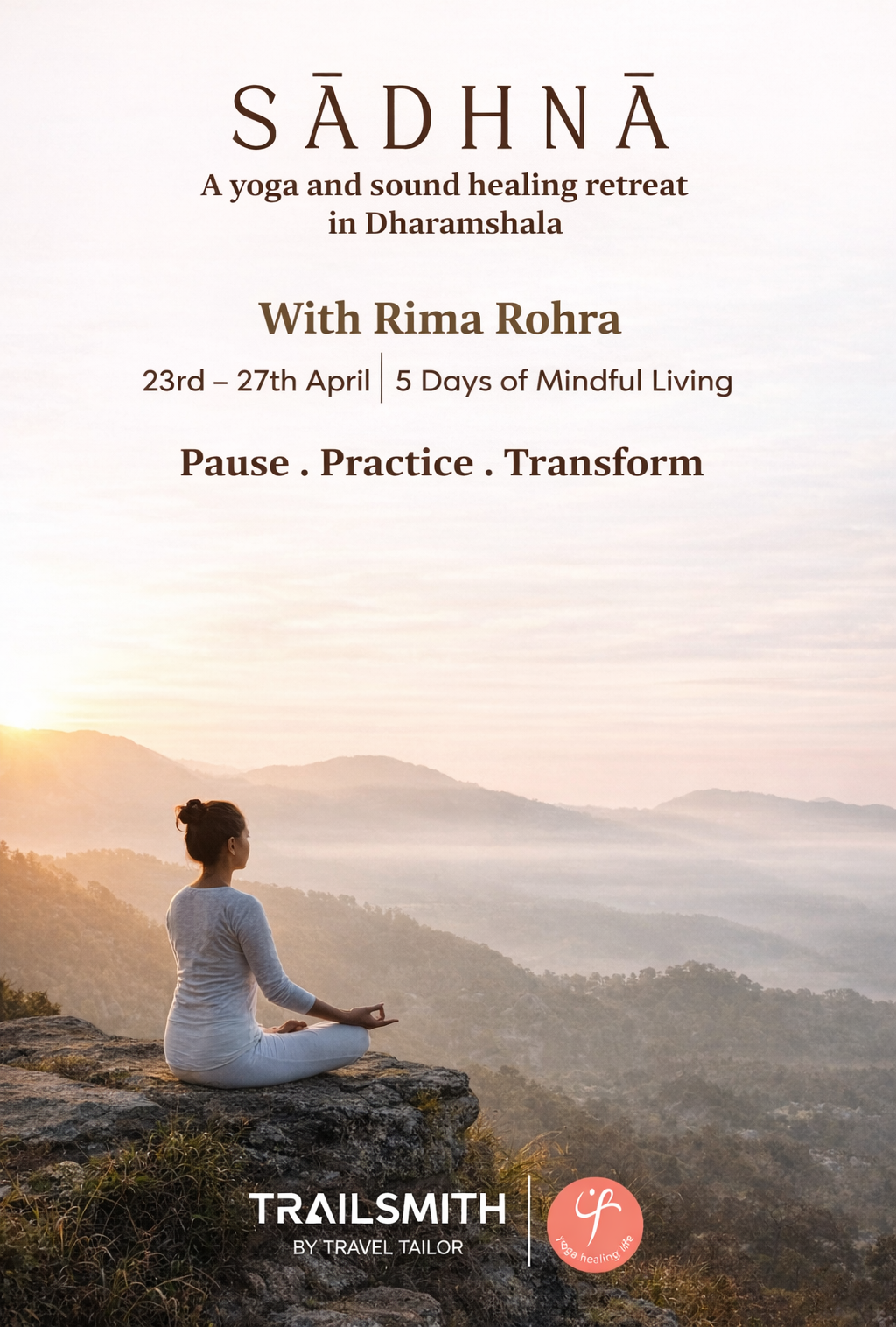 SĀDHNĀ

A yoga and sound healing retreat in Dharamshala

With Rima Rohra

23rd – 27th April | 5 Days of Mindful Living

Pause . Practice . Transform

TRAILSMITH
BY TRAVEL TAILOR

yoga healing life